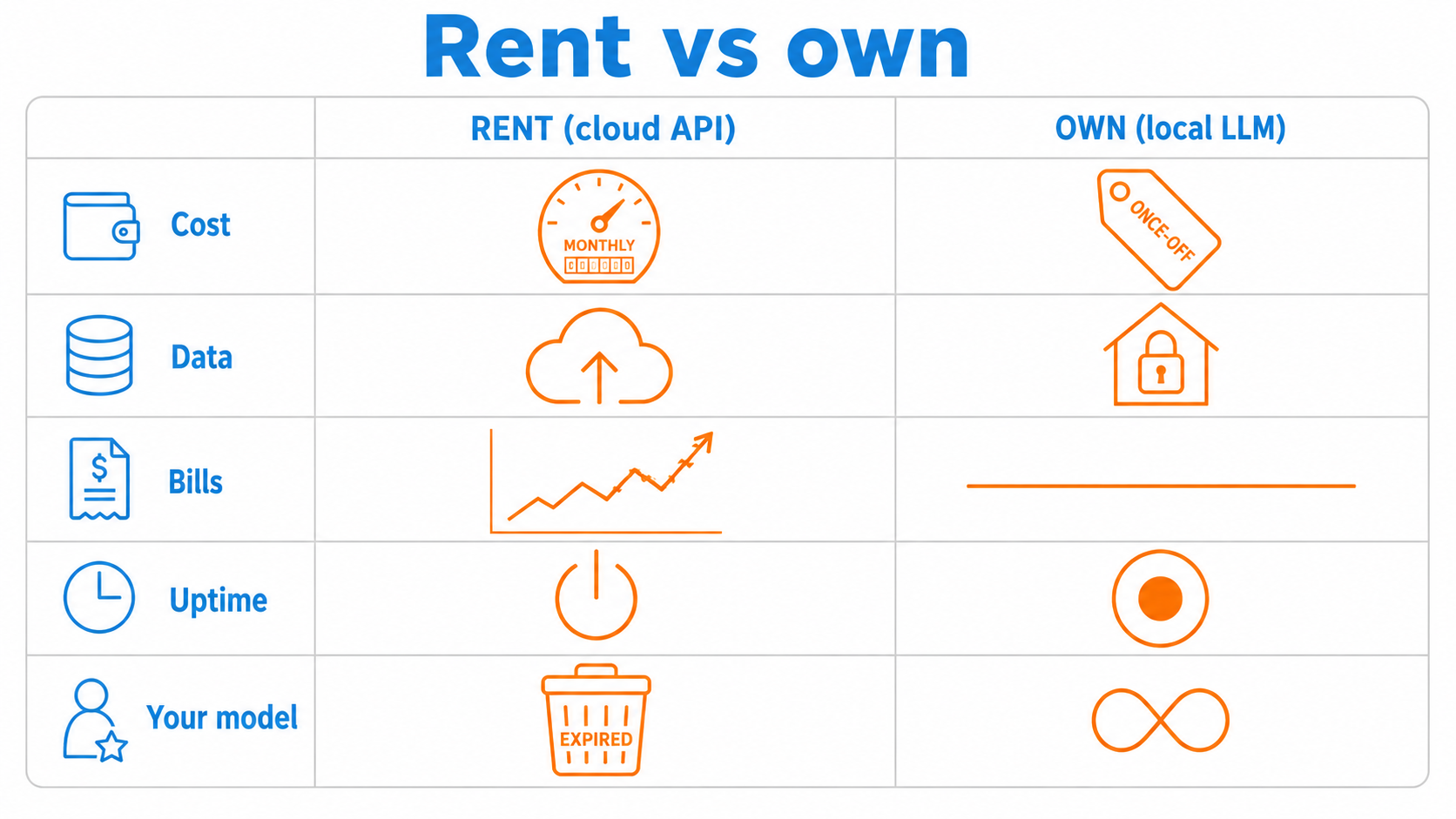 Rent vs own

|  | RENT (cloud API) | OWN (local LLM) |
|---|---|---|
| Cost | MONTHLY | ONCE-OFF |
| Data |  |  |
| Bills |  |  |
| Uptime |  |  |
| Your model | EXPIRED |  |